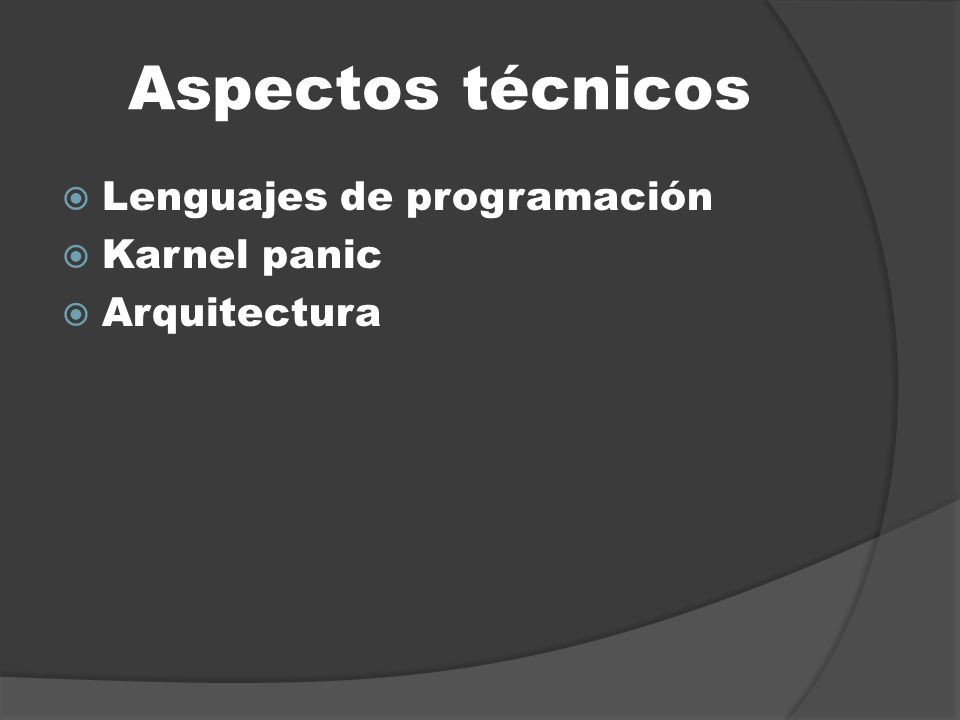 Aspectos técnicos

Lenguajes de programación
Karnel panic
Arquitectura